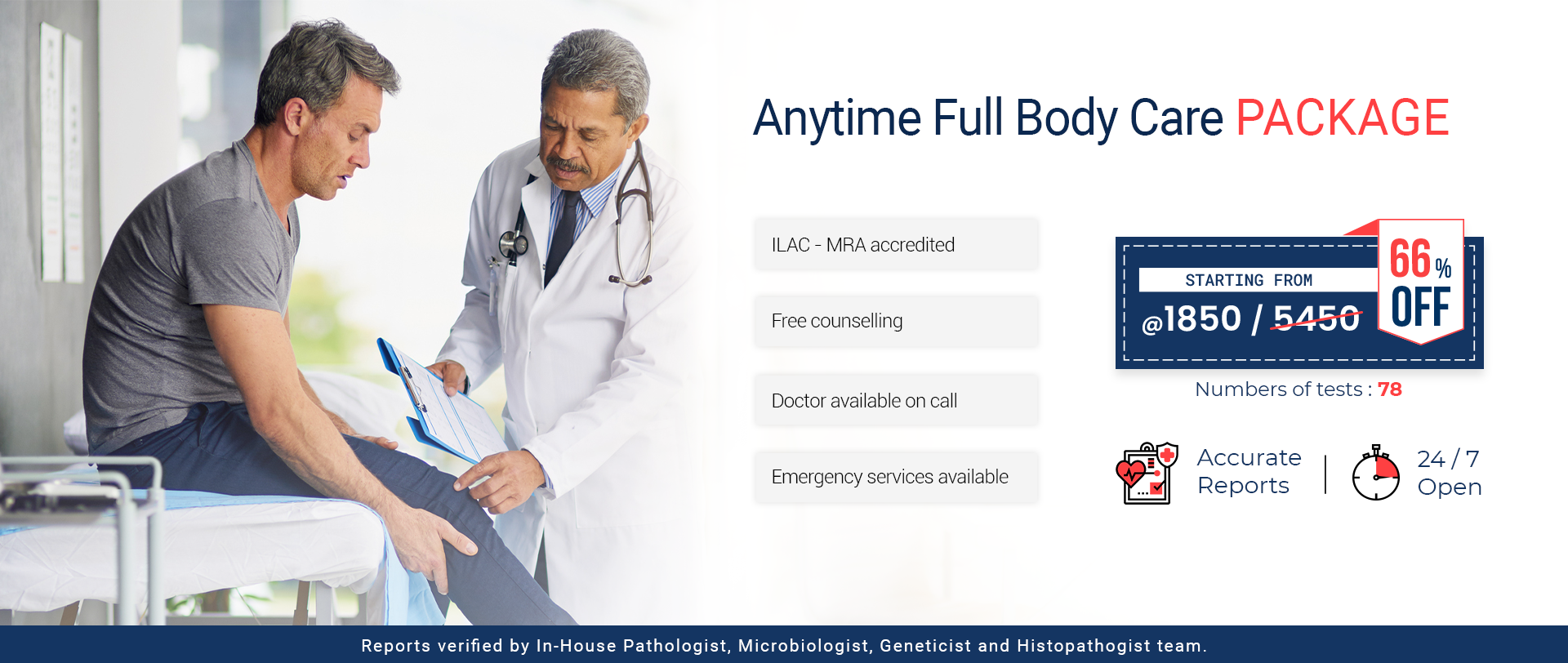 Anytime Full Body Care PACKAGE

ILAC - MRA accredited

Free counselling

Doctor available on call

Emergency services available

STARTING FROM

@1850 / 5450

66 % OFF

Numbers of tests : 78

Accurate Reports

24 / 7 Open

Reports verified by In-House Pathologist, Microbiologist, Geneticist and Histopathogist team.